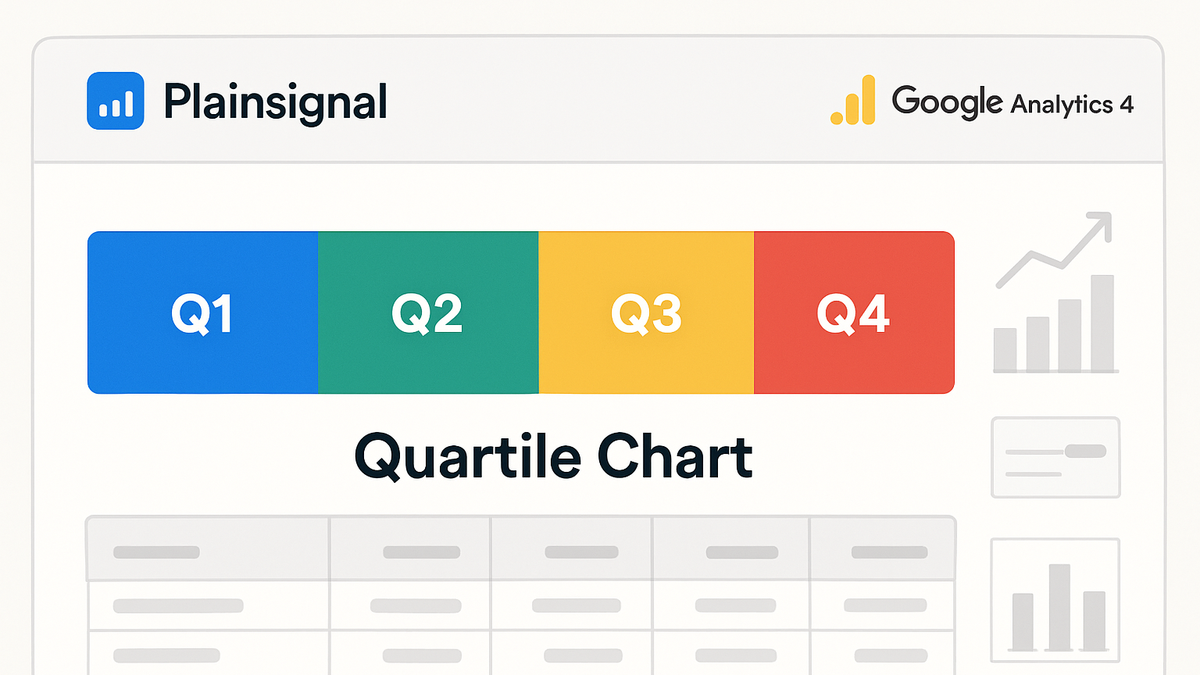 Plainsignal

Google Analytics 4

Q1 Q2 Q3 Q4

Quartile Chart